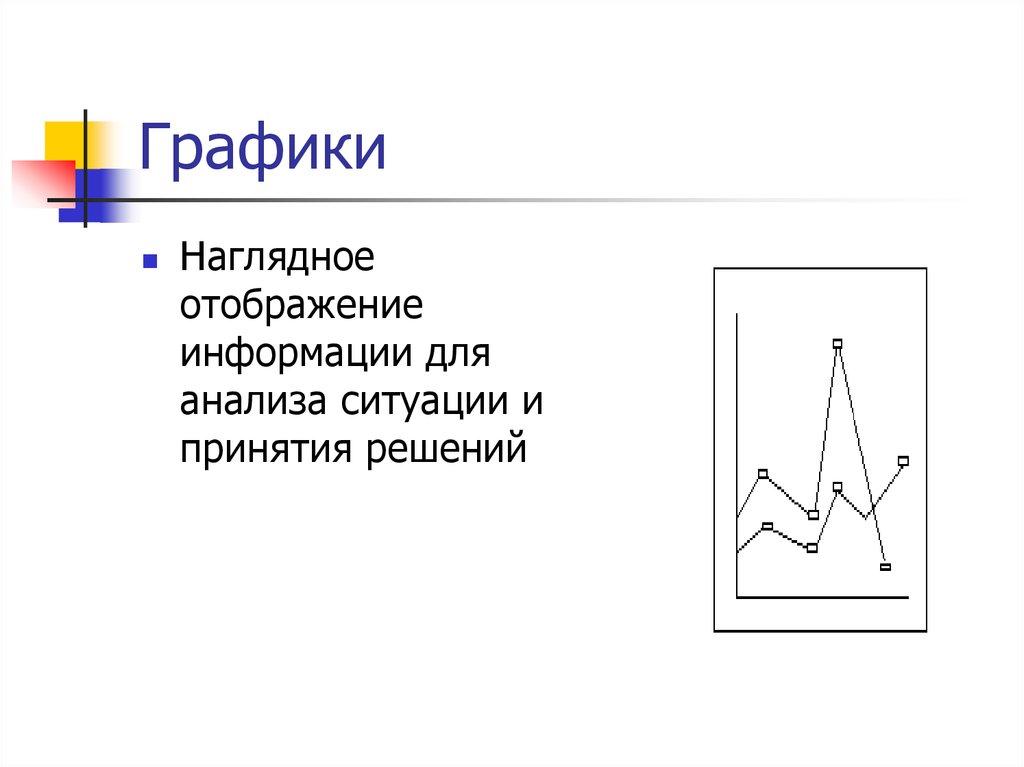 Графики

Наглядное отображение информации для анализа ситуации и принятия решений